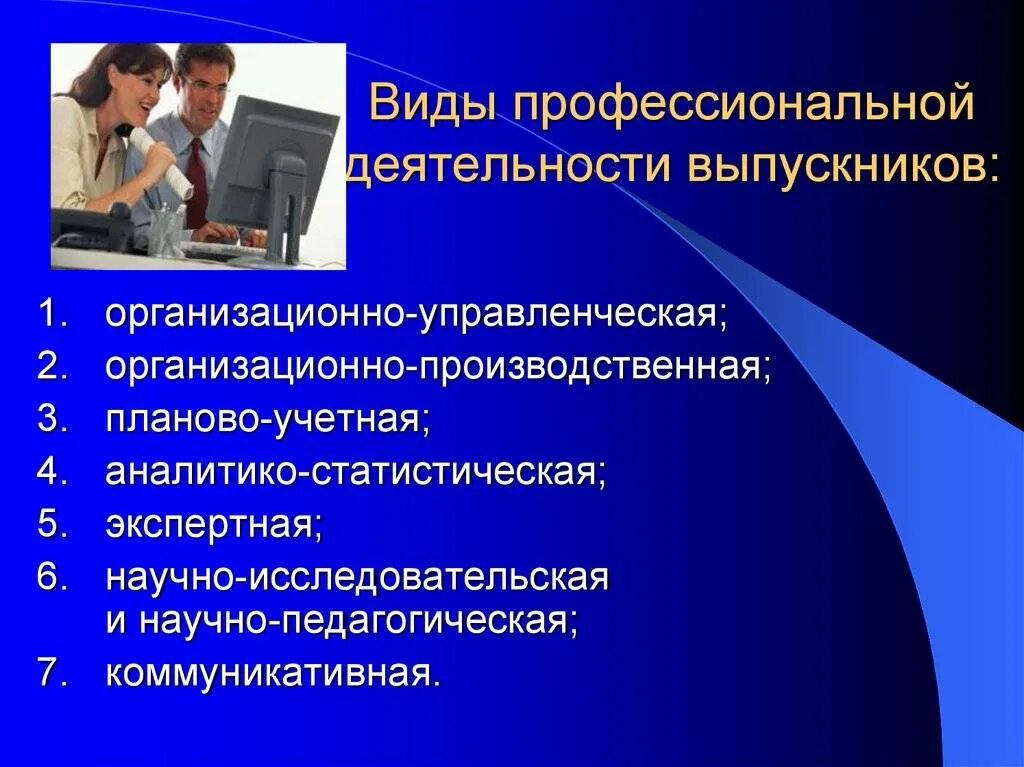 Виды профессиональной деятельности выпускников:

1. организационно-управленческая;
2. организационно-производственная;
3. планово-учетная;
4. аналитико-статистическая;
5. экспертная;
6. научно-исследовательская и научно-педагогическая;
7. коммуникативная.